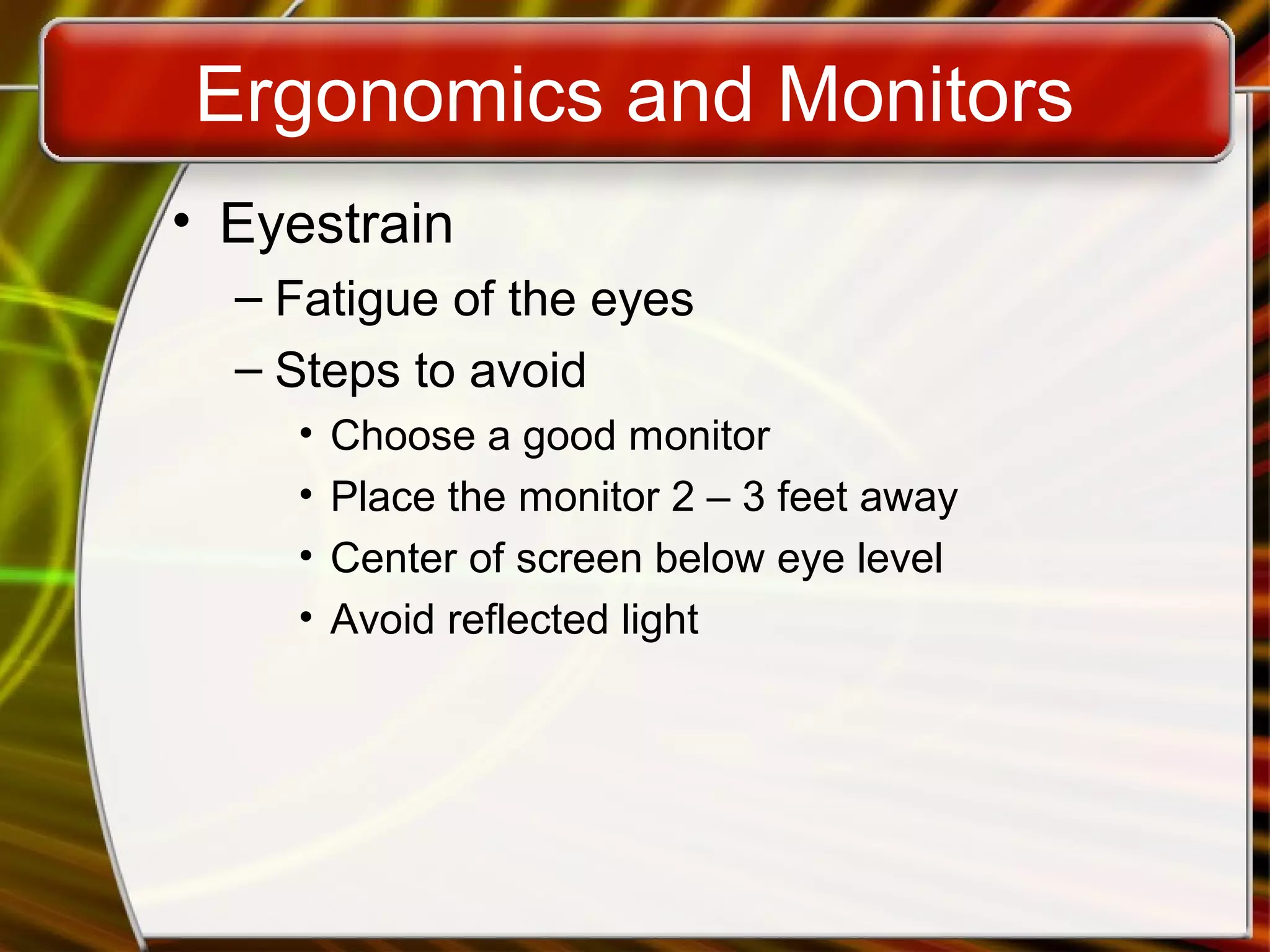 Ergonomics and Monitors

• Eyestrain
  – Fatigue of the eyes
  – Steps to avoid
    • Choose a good monitor
    • Place the monitor 2 – 3 feet away
    • Center of screen below eye level
    • Avoid reflected light